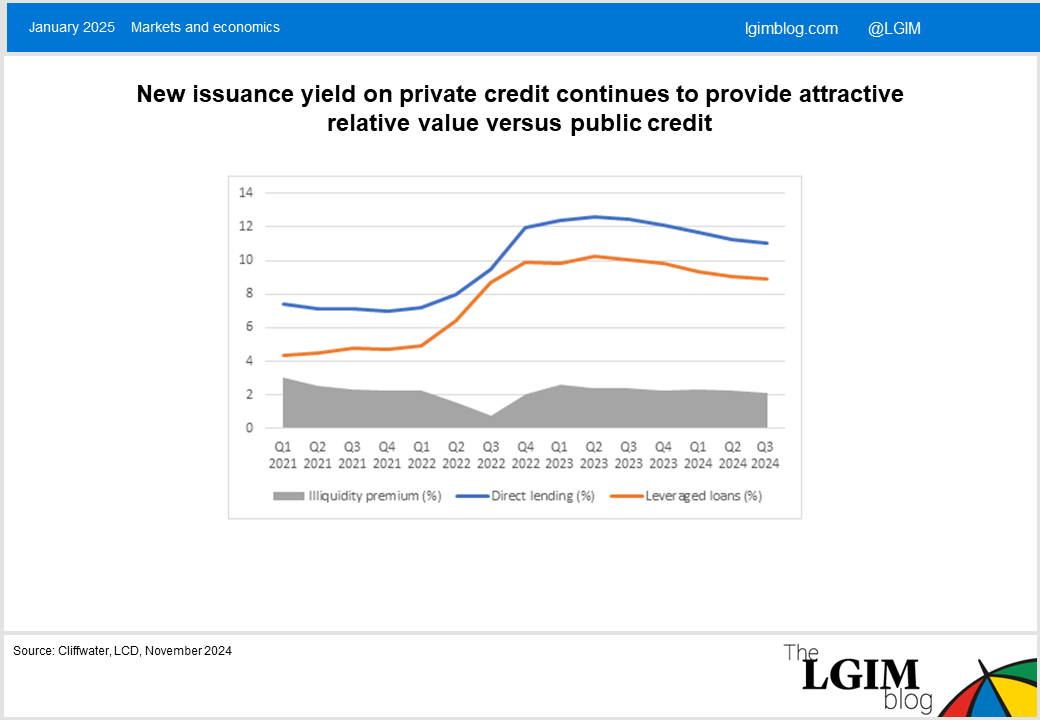 January 2025 Markets and economics

lgimblog.com @LGIM

New issuance yield on private credit continues to provide attractive relative value versus public credit

14
12
10
8
6
4
2
0

Q1 2021 Q2 2021 Q3 2021 Q4 2021 Q1 2022 Q2 2022 Q3 2022 Q4 2022 Q1 2023 Q2 2023 Q3 2023 Q4 2023 Q1 2024 Q2 2024 Q3 2024

Illiquidity premium (%) Direct lending (%) Leveraged loans (%)

Source: Cliffwater, LCD, November 2024

The LGIM blog